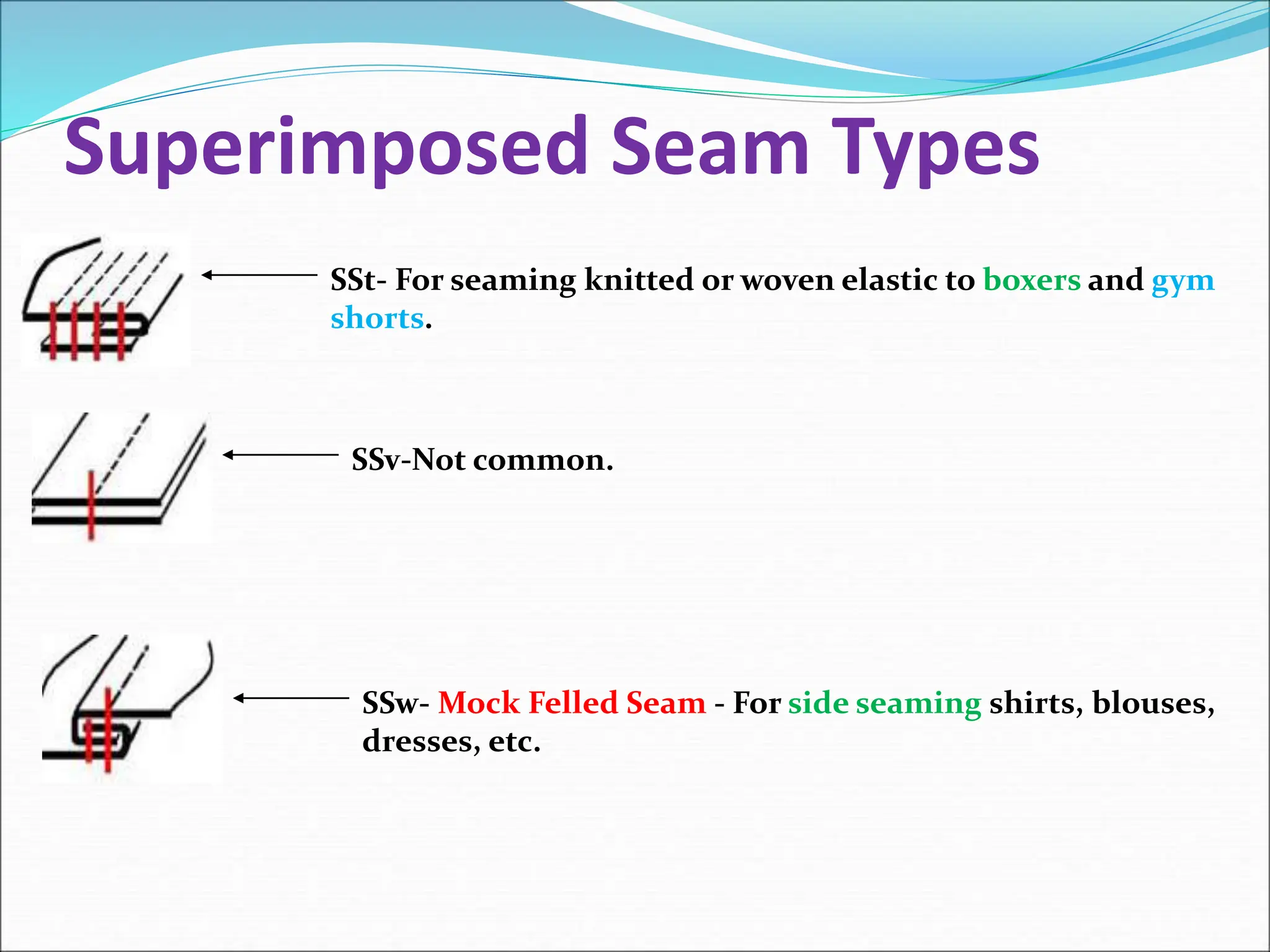 Superimposed Seam Types

SSt- For seaming knitted or woven elastic to boxers and gym shorts.

SSv-Not common.

SSw- Mock Felled Seam - For side seaming shirts, blouses, dresses, etc.